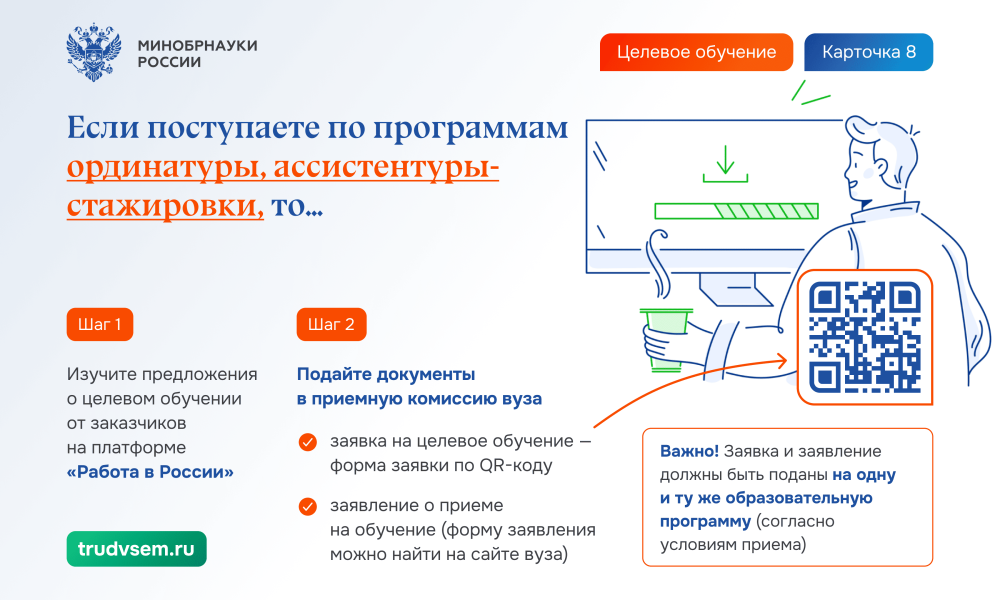 МИНОБРНАУКИ РОССИИ

Целевое обучение

Карточка 8

Если поступаете по программам ординатуры, ассистентуры-стажировки, то...

Шаг 1

Изучите предложения о целевом обучении от заказчиков на платформе «Работа в России»

trudvsem.ru

Шаг 2

Подайте документы в приемную комиссию вуза

заявка на целевое обучение — форма заявки по QR-коду

заявление о приеме на обучение (форму заявления можно найти на сайте вуза)

Важно! Заявка и заявление должны быть поданы на одну и ту же образовательную программу (согласно условиям приема)